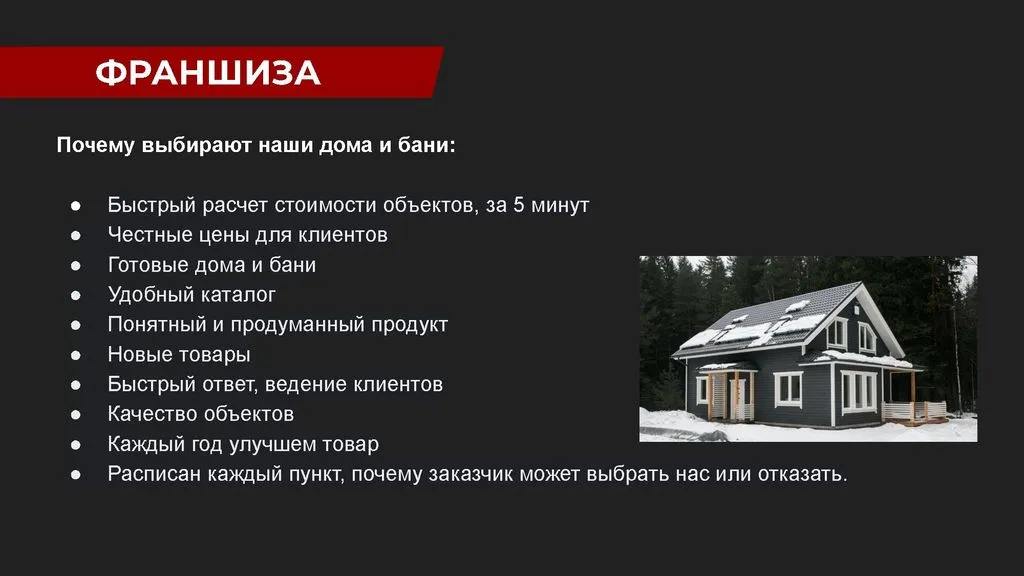 ФРАНШИЗА

Почему выбирают наши дома и бани:

● Быстрый расчет стоимости объектов, за 5 минут
● Честные цены для клиентов
● Готовые дома и бани
● Удобный каталог
● Понятный и продуманный продукт
● Новые товары
● Быстрый ответ, ведение клиентов
● Качество объектов
● Каждый год улучшем товар
● Расписан каждый пункт, почему заказчик может выбрать нас или отказать.